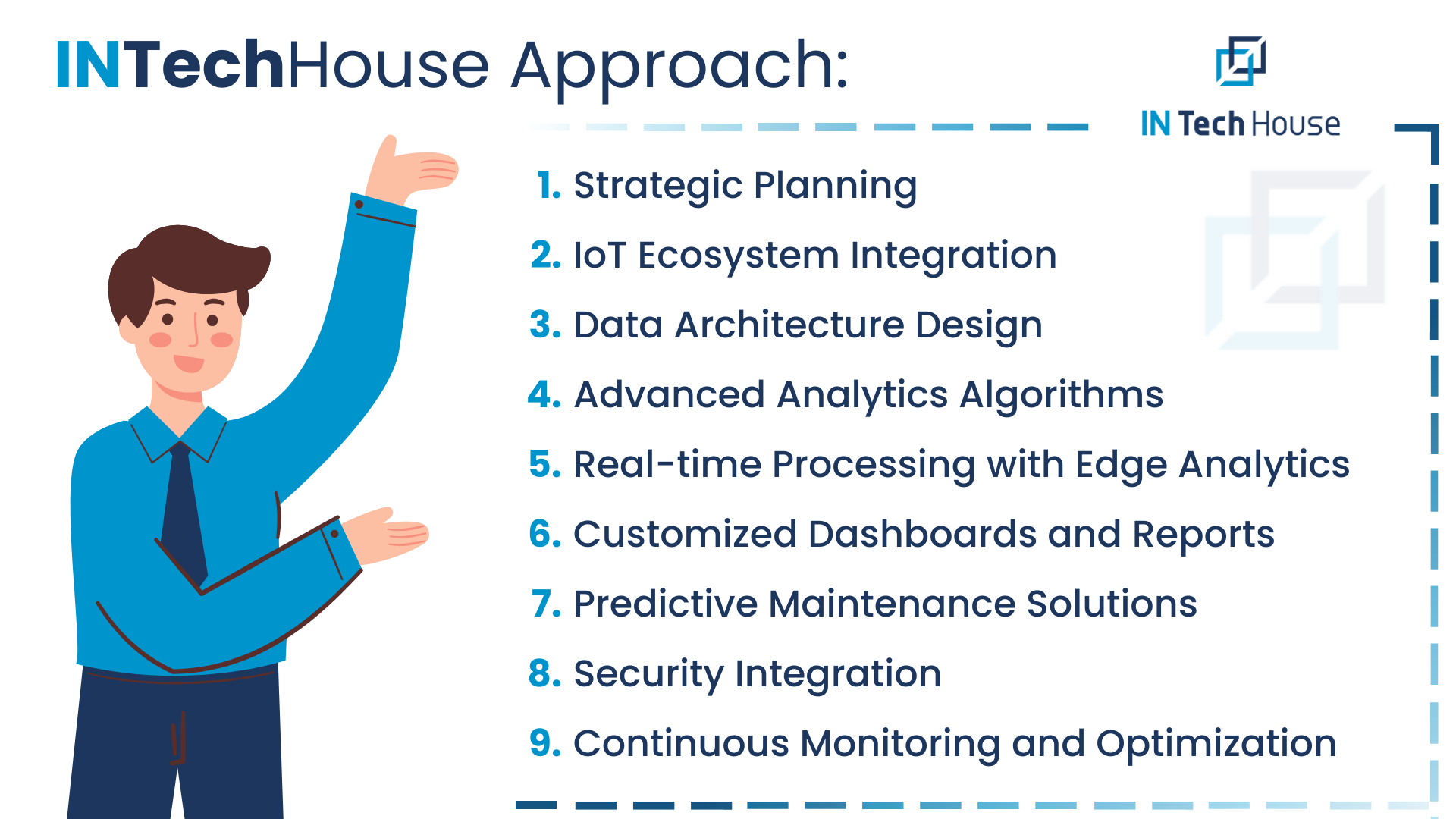 INTechHouse Approach:

IN Tech House

1. Strategic Planning
2. IoT Ecosystem Integration
3. Data Architecture Design
4. Advanced Analytics Algorithms
5. Real-time Processing with Edge Analytics
6. Customized Dashboards and Reports
7. Predictive Maintenance Solutions
8. Security Integration
9. Continuous Monitoring and Optimization